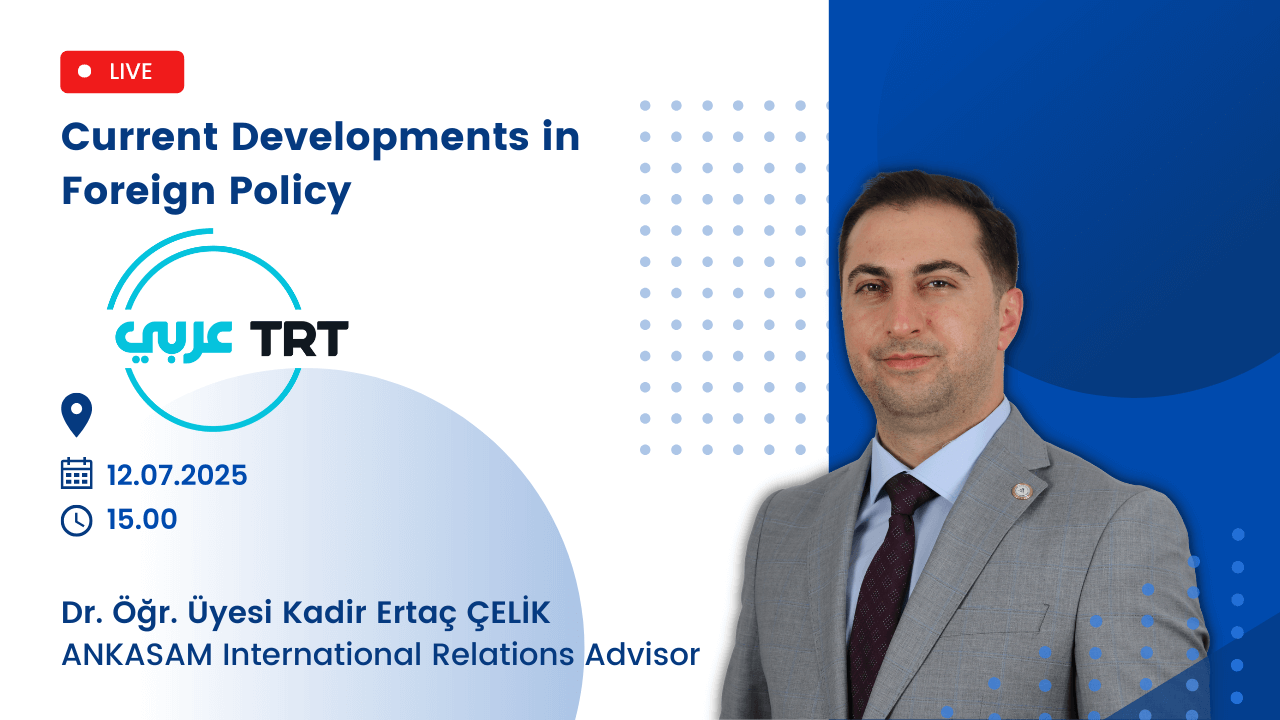 LIVE

Current Developments in Foreign Policy

عربي TRT

12.07.2025

15.00

Dr. Öğr. Üyesi Kadir Ertaç ÇELİK
ANKASAM International Relations Advisor